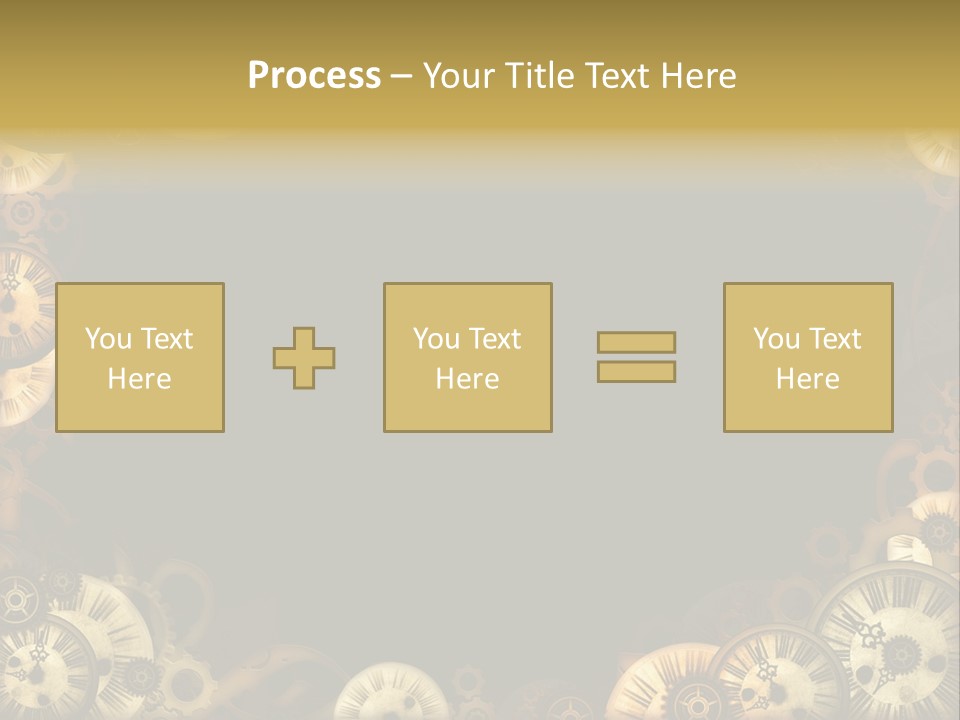 Process – Your Title Text Here

You Text Here

You Text Here

You Text Here